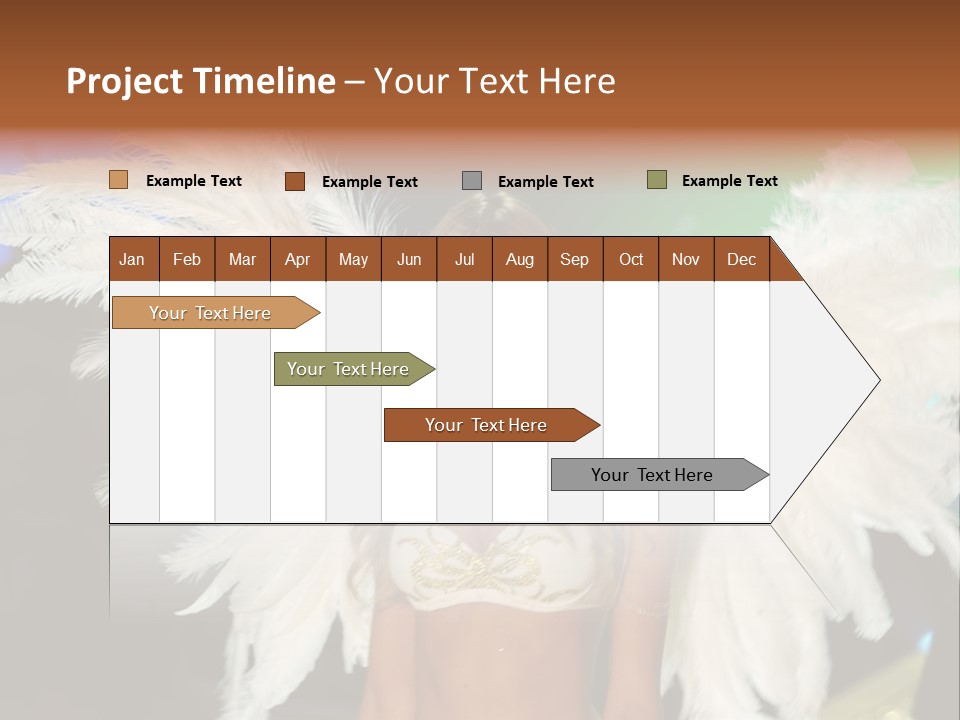 Project Timeline – Your Text Here

Example Text Example Text Example Text Example Text

| Jan | Feb | Mar | Apr | May | Jun | Jul | Aug | Sep | Oct | Nov | Dec |
|---|---|---|---|---|---|---|---|---|---|---|---|

Your Text Here

Your Text Here

Your Text Here

Your Text Here